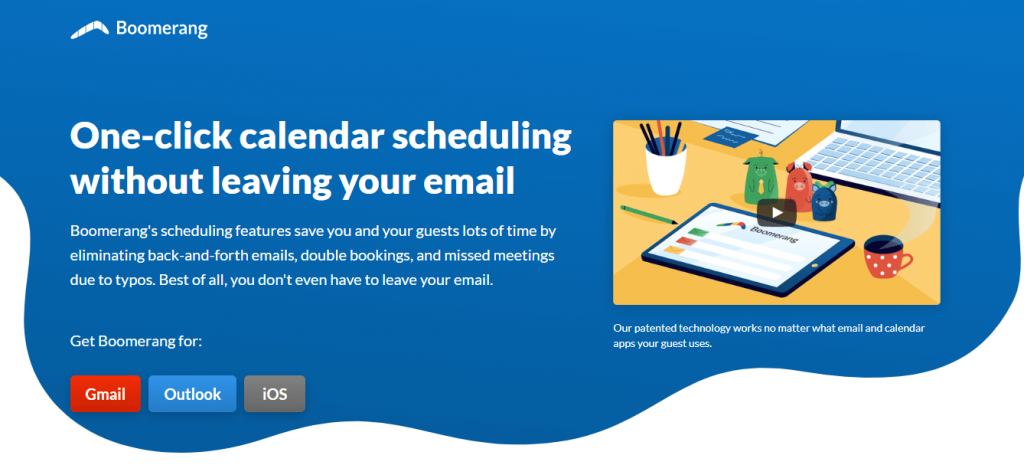 Boomerang

One-click calendar scheduling without leaving your email

Boomerang's scheduling features save you and your guests lots of time by eliminating back-and-forth emails, double bookings, and missed meetings due to typos. Best of all, you don't even have to leave your email.

Get Boomerang for:

Gmail Outlook iOS

Boomerang

Our patented technology works no matter what email and calendar apps your guest uses.